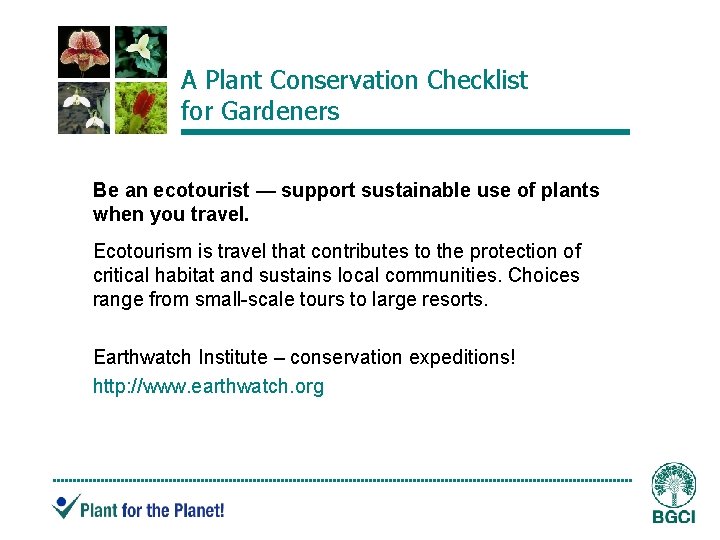 A Plant Conservation Checklist for Gardeners

Be an ecotourist — support sustainable use of plants when you travel.

Ecotourism is travel that contributes to the protection of critical habitat and sustains local communities. Choices range from small-scale tours to large resorts.

Earthwatch Institute – conservation expeditions!
http://www.earthwatch.org

Plant for the Planet!

BGCI